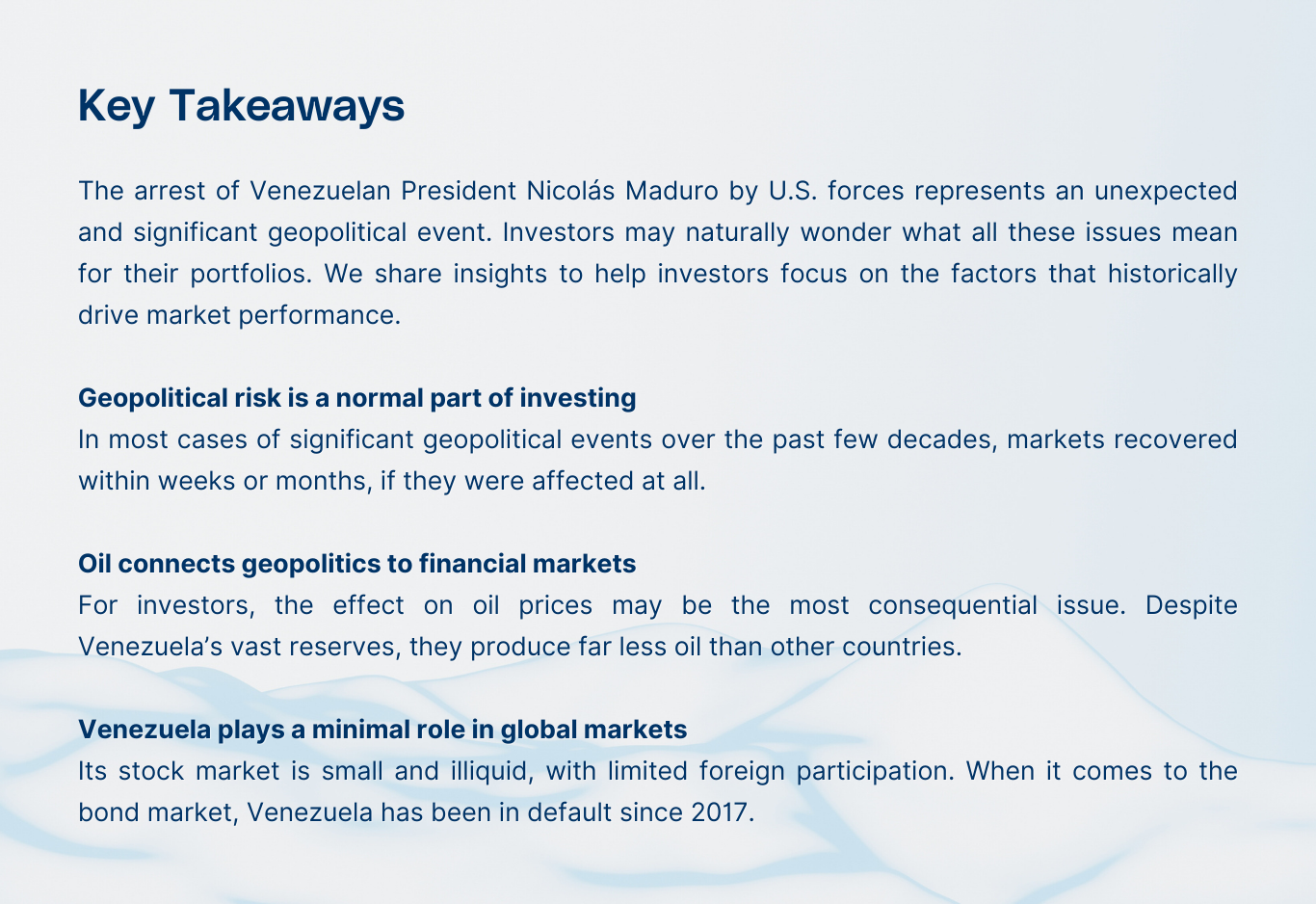 Key Takeaways

The arrest of Venezuelan President Nicolás Maduro by U.S. forces represents an unexpected and significant geopolitical event. Investors may naturally wonder what all these issues mean for their portfolios. We share insights to help investors focus on the factors that historically drive market performance.

Geopolitical risk is a normal part of investing
In most cases of significant geopolitical events over the past few decades, markets recovered within weeks or months, if they were affected at all.

Oil connects geopolitics to financial markets
For investors, the effect on oil prices may be the most consequential issue. Despite Venezuela's vast reserves, they produce far less oil than other countries.

Venezuela plays a minimal role in global markets
Its stock market is small and illiquid, with limited foreign participation. When it comes to the bond market, Venezuela has been in default since 2017.